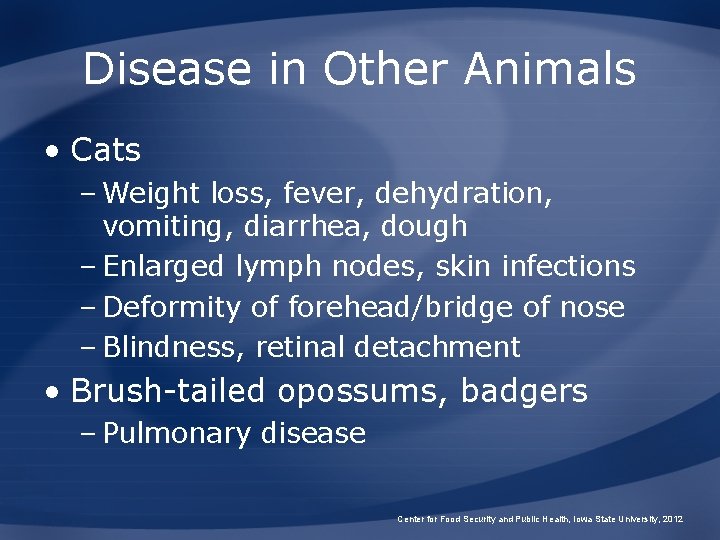 Disease in Other Animals

• Cats
– Weight loss, fever, dehydration, vomiting, diarrhea, dough
– Enlarged lymph nodes, skin infections
– Deformity of forehead/bridge of nose
– Blindness, retinal detachment
• Brush-tailed opossums, badgers
– Pulmonary disease

Center for Food Security and Public Health, Iowa State University, 2012